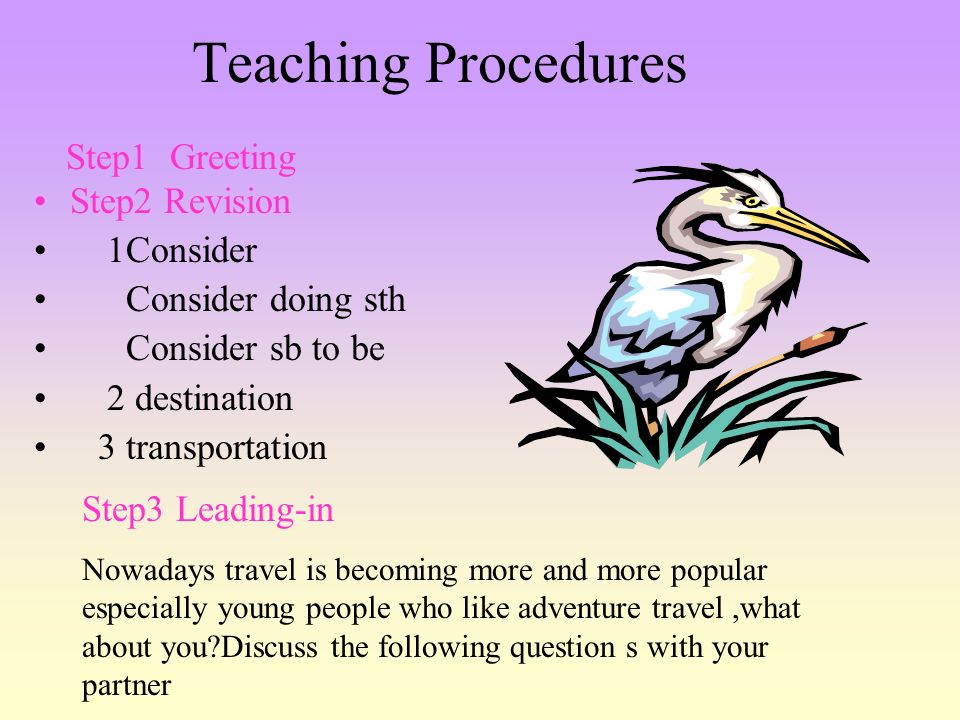 Teaching Procedures

Step1 Greeting
• Step2 Revision
• 1Consider
• Consider doing sth
• Consider sb to be
• 2 destination
• 3 transportation

Step3 Leading-in

Nowadays travel is becoming more and more popular especially young people who like adventure travel ,what about you?Discuss the following question s with your partner